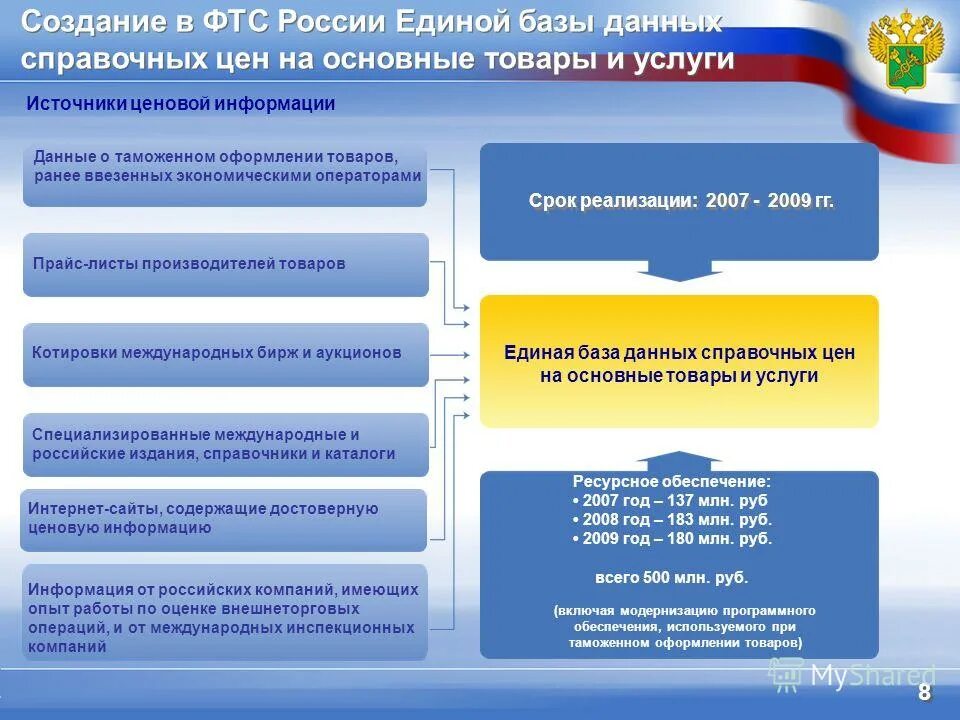 Создание в ФТС России Единой базы данных справочных цен на основные товары и услуги

Источники ценовой информации

Данные о таможенном оформлении товаров, ранее ввезенных экономическими операторами

Прайс-листы производителей товаров

Котировки международных бирж и аукционов

Специализированные международные и российские издания, справочники и каталоги

Интернет-сайты, содержащие достоверную ценовую информацию

Информация от российских компаний, имеющих опыт работы по оценке внешнеторговых операций, и от международных инспекционных компаний

Срок реализации: 2007 - 2009 гг.

Единая база данных справочных цен на основные товары и услуги

Ресурсное обеспечение:
• 2007 год – 137 млн. руб
• 2008 год – 183 млн. руб.
• 2009 год – 180 млн. руб.

всего 500 млн. руб.

(включая модернизацию программного обеспечения, используемого при таможенном оформлении товаров)

MyShared

8